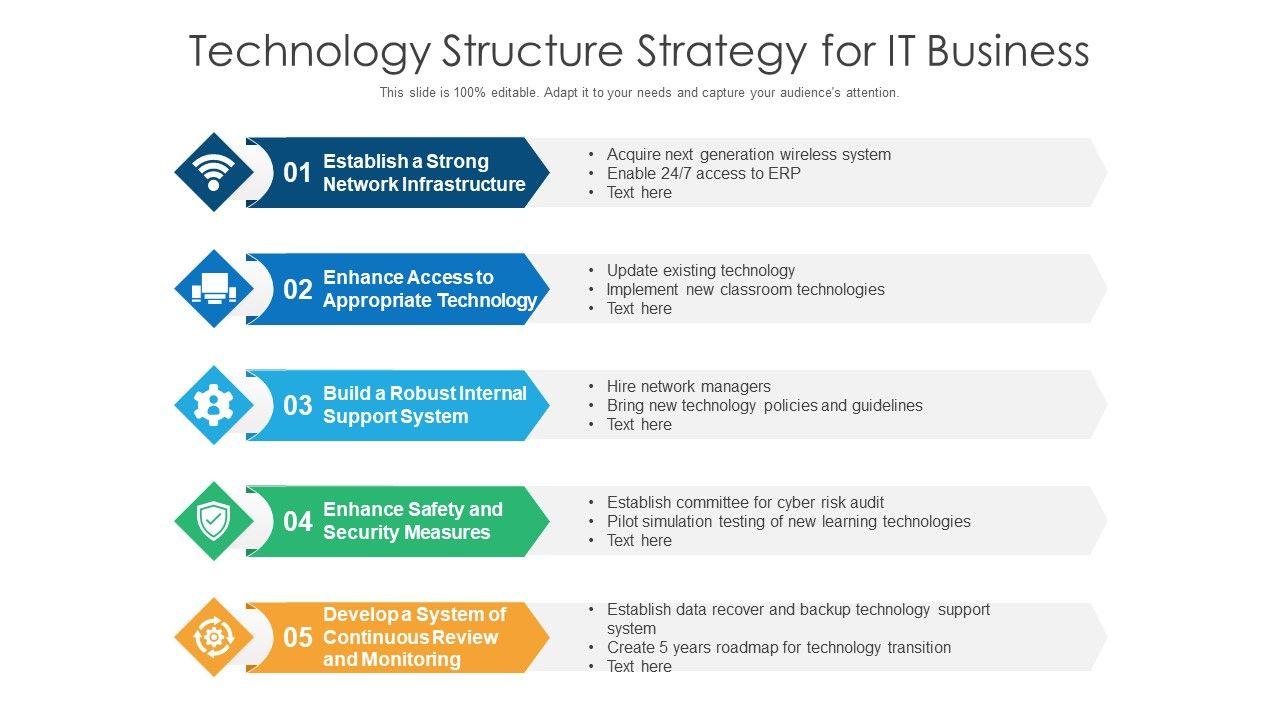 Technology Structure Strategy for IT Business

This slide is 100% editable. Adapt it to your needs and capture your audience's attention.

01 Establish a Strong Network Infrastructure

• Acquire next generation wireless system
• Enable 24/7 access to ERP
• Text here

02 Enhance Access to Appropriate Technology

• Update existing technology
• Implement new classroom technologies
• Text here

03 Build a Robust Internal Support System

• Hire network managers
• Bring new technology policies and guidelines
• Text here

04 Enhance Safety and Security Measures

• Establish committee for cyber risk audit
• Pilot simulation testing of new learning technologies
• Text here

05 Develop a System of Continuous Review and Monitoring

• Establish data recover and backup technology support system
• Create 5 years roadmap for technology transition
• Text here